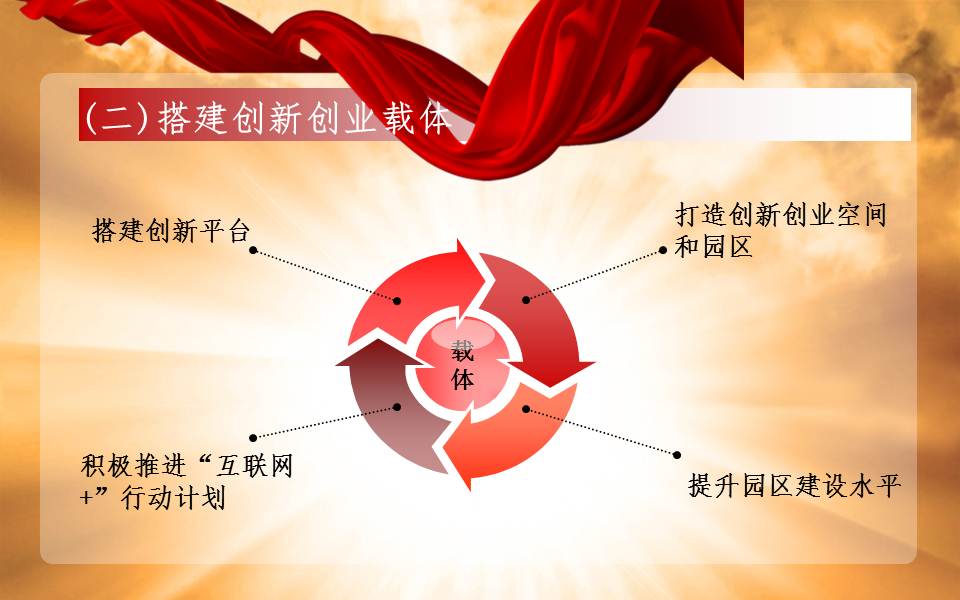 (二)搭建创新创业载体

搭建创新平台

打造创新创业空间和园区

载体

积极推进“互联网+”行动计划

提升园区建设水平